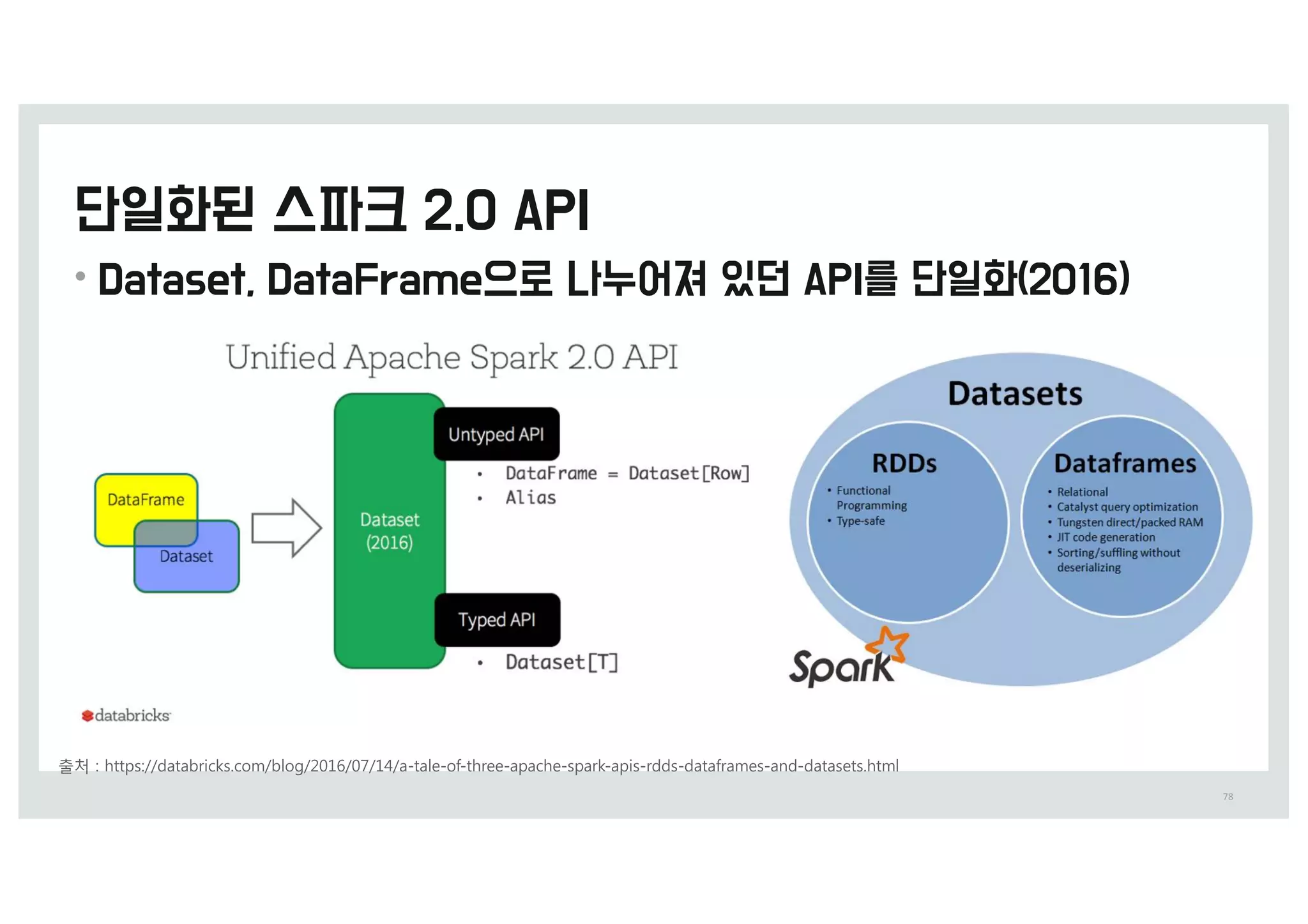 단일화된 스파크 2.0 API

• Dataset, DataFrame으로 나누어져 있던 API를 단일화(2016)

Unified Apache Spark 2.0 API

DataFrame

Dataset

Dataset
(2016)

Untyped API

• DataFrame = Dataset[Row]
• Alias

Typed API

• Dataset[T]

databricks

Datasets

RDDs
• Functional Programming
• Type-safe

Dataframes
• Relational
• Catalyst query optimization
• Tungsten direct/packed RAM
• JIT code generation
• Sorting/suffling without deserializing

Spark

출처 : https://databricks.com/blog/2016/07/14/a-tale-of-three-apache-spark-apis-rdds-dataframes-and-datasets.html

78